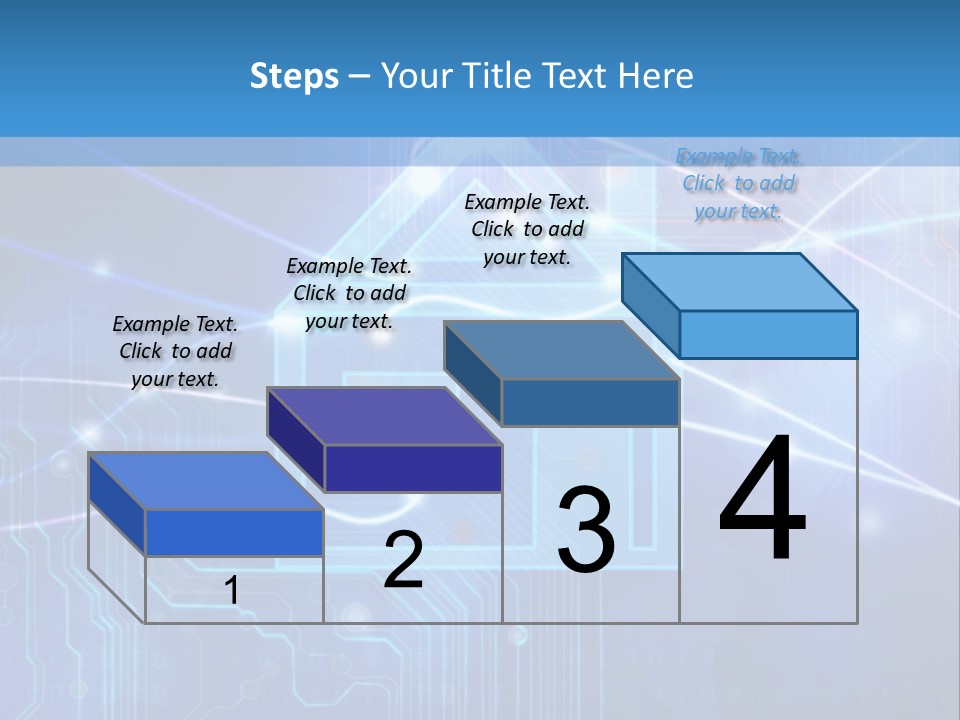 Steps – Your Title Text Here

Example Text. Click to add your text.

Example Text. Click to add your text.

Example Text. Click to add your text.

Example Text. Click to add your text.

1

2

3

4